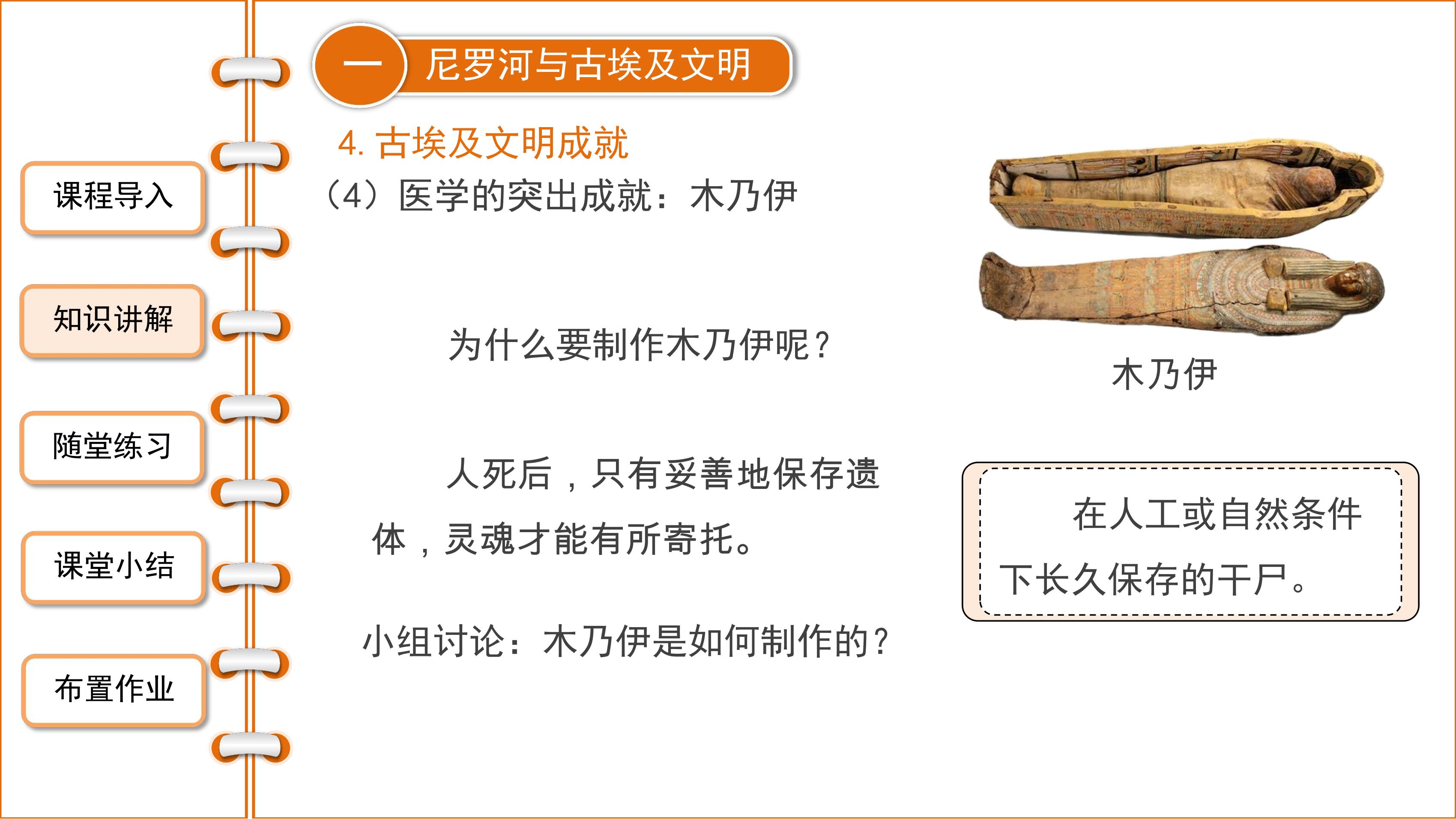 课程导入

知识讲解

随堂练习

课堂小结

布置作业

一 尼罗河与古埃及文明

4. 古埃及文明成就

（4）医学的突出成就：木乃伊

为什么要制作木乃伊呢？

人死后，只有妥善地保存遗体，灵魂才能有所寄托。

小组讨论：木乃伊是如何制作的？

木乃伊

在人工或自然条件下长久保存的干尸。